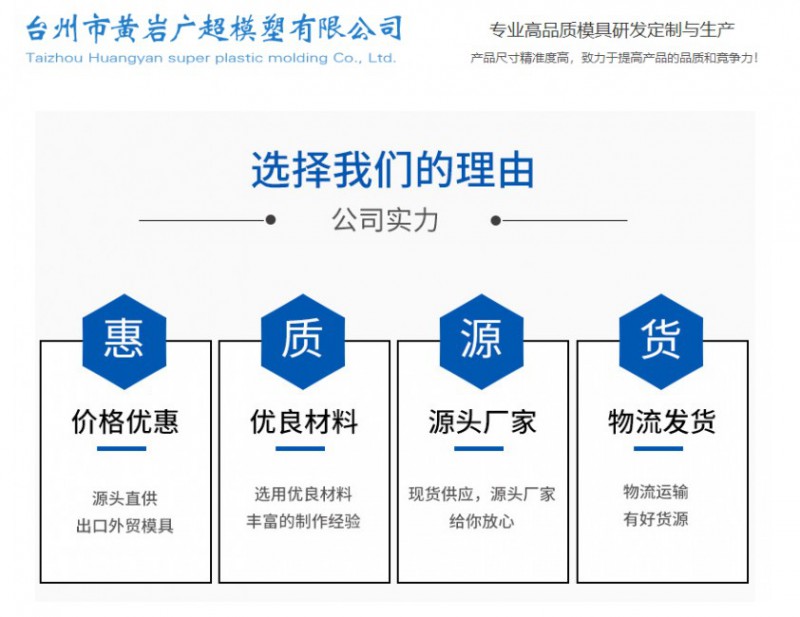 台州市黄岩广超模塑有限公司
Taizhou Huangyan super plastic molding Co., Ltd.

专业高品质模具研发定制与生产
产品尺寸精准度高，致力于提高产品的品质和竞争力！

选择我们的理由
公司实力

惠
价格优惠
源头直供
出口外贸模具

质
优良材料
选用优良材料
丰富的制作经验

源
源头厂家
现货供应，源头厂家
给你放心

货
物流发货
物流运输
有好货源